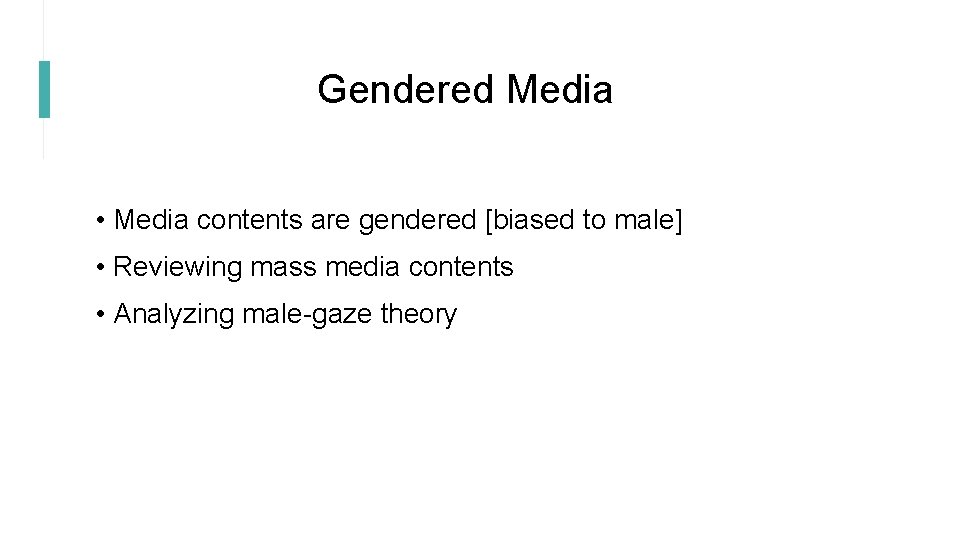 Gendered Media

• Media contents are gendered [biased to male]

• Reviewing mass media contents

• Analyzing male-gaze theory